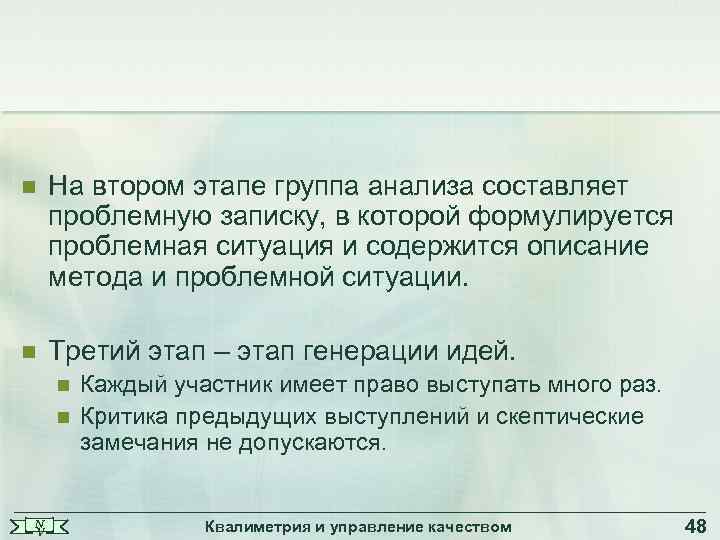 На втором этапе группа анализа составляет проблемную записку, в которой формулируется проблемная ситуация и содержится описание метода и проблемной ситуации.

Третий этап – этап генерации идей.

Каждый участник имеет право выступать много раз.

Критика предыдущих выступлений и скептические замечания не допускаются.

Квалиметрия и управление качеством

48